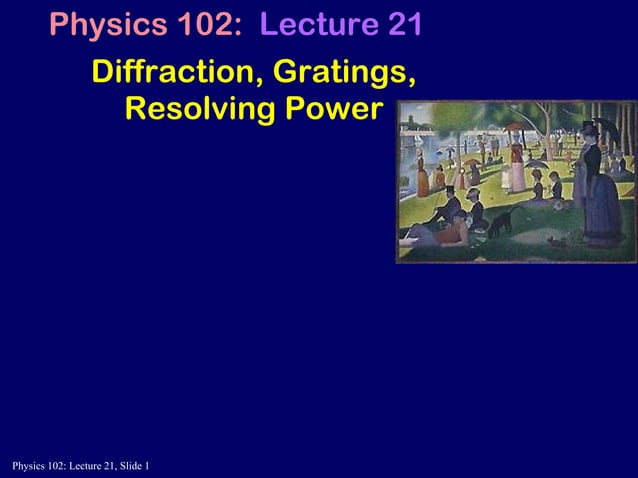 Physics 102: Lecture 21

Diffraction, Gratings, Resolving Power

Physics 102: Lecture 21, Slide 1